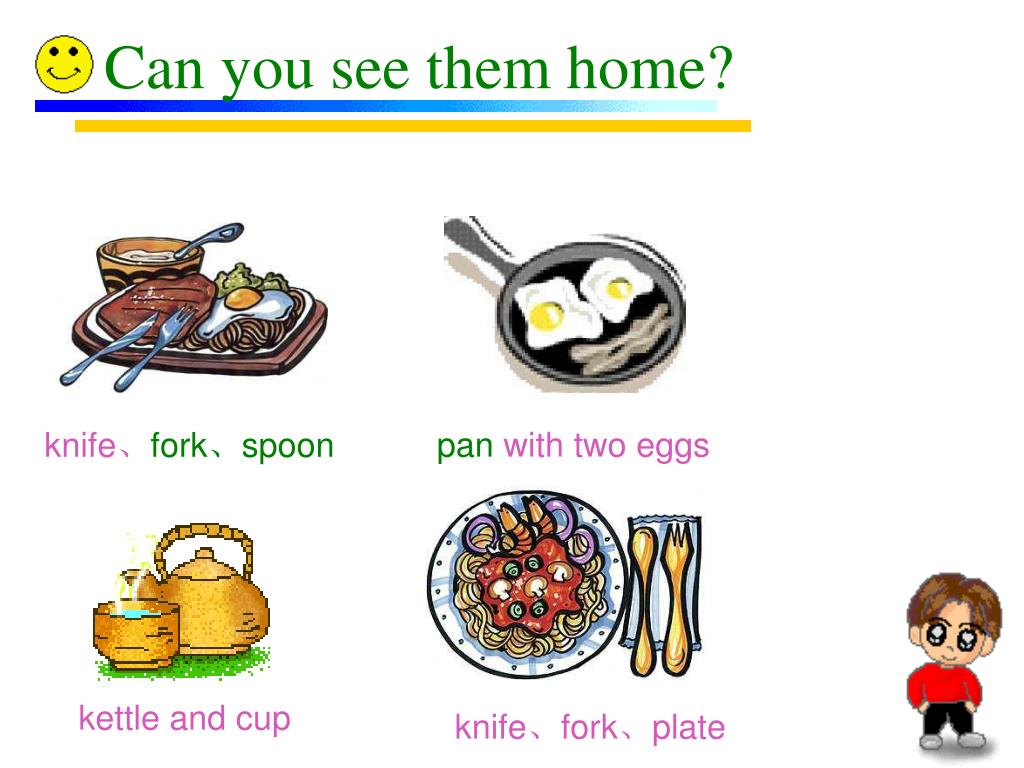 Can you see them home?

knife、fork、spoon

pan with two eggs

kettle and cup

knife、fork、plate